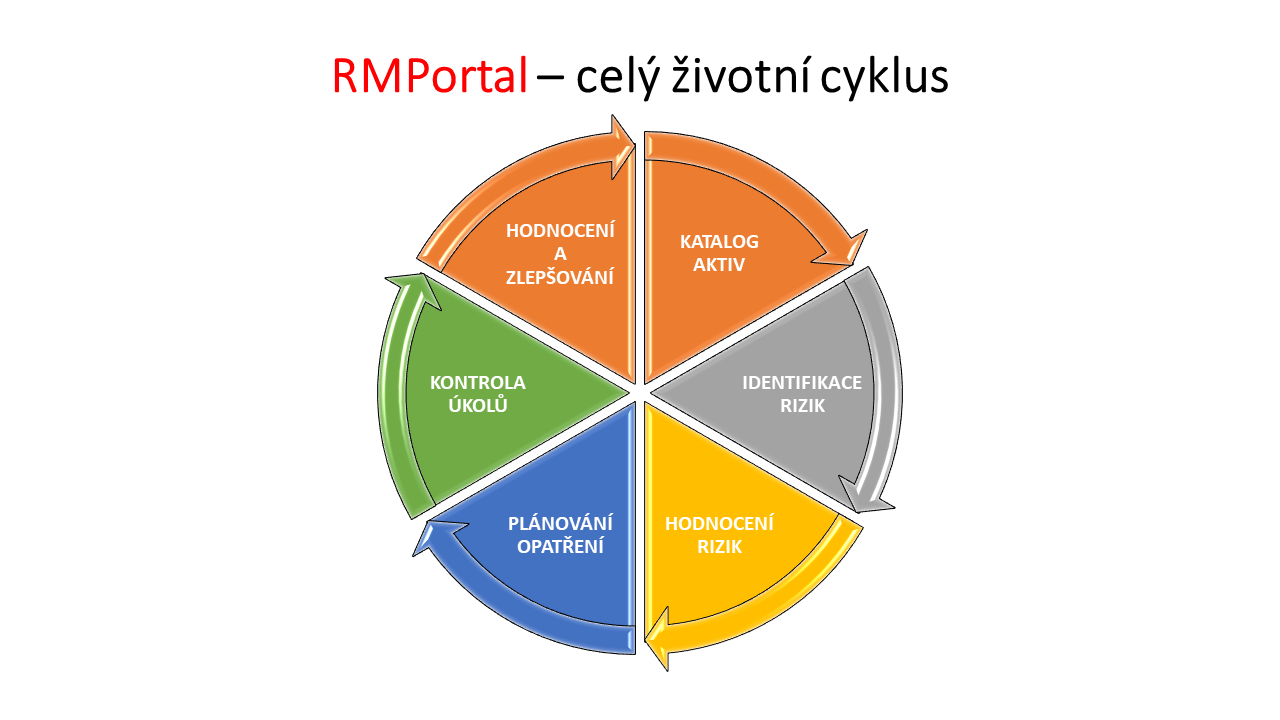 RMPortal – celý životní cyklus

KATALOG AKTIV

IDENTIFIKACE RIZIK

HODNOCENÍ RIZIK

PLÁNOVÁNÍ OPATŘENÍ

KONTROLA ÚKOLŮ

HODNOCENÍ A ZLEPŠOVÁNÍ